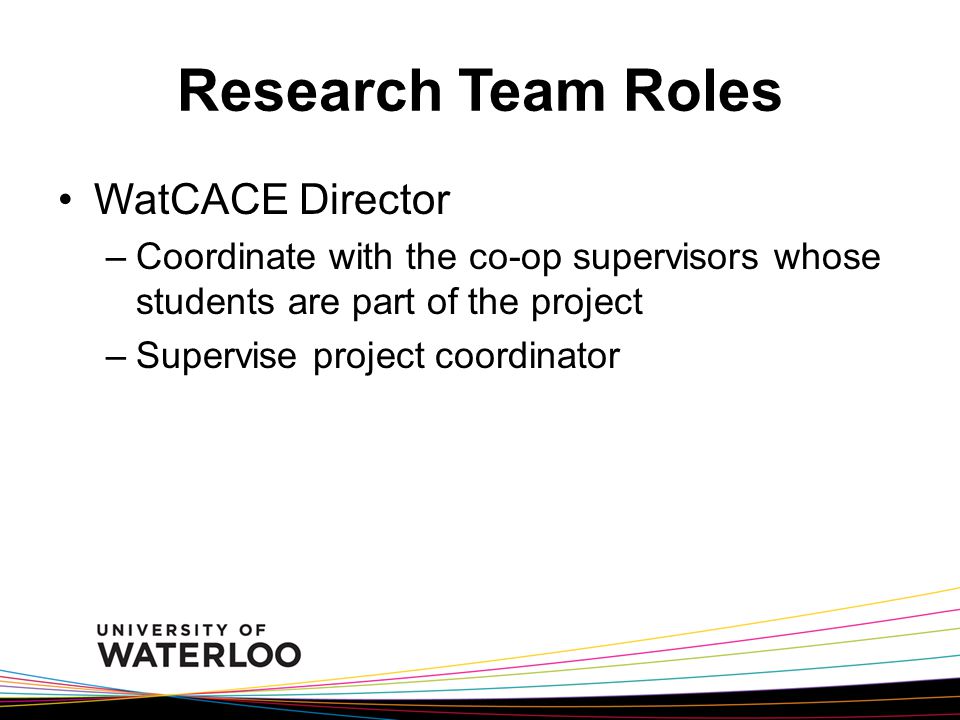 Research Team Roles

• WatCACE Director

– Coordinate with the co-op supervisors whose students are part of the project

– Supervise project coordinator

UNIVERSITY OF
WATERLOO